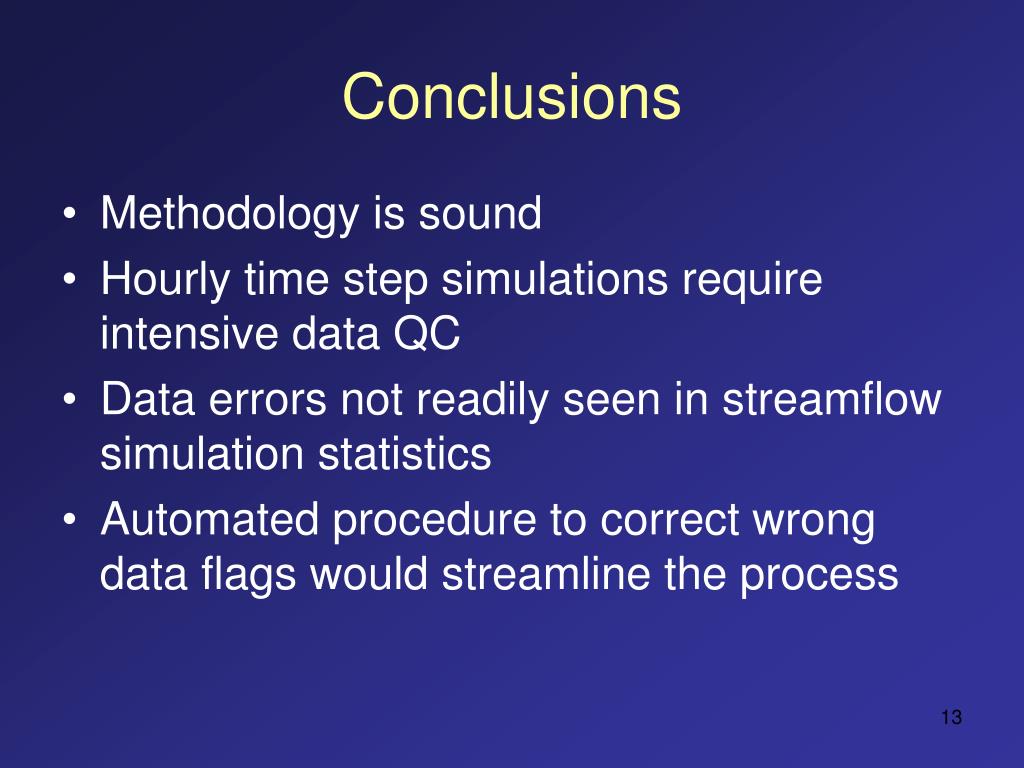 Conclusions

• Methodology is sound
• Hourly time step simulations require intensive data QC
• Data errors not readily seen in streamflow simulation statistics
• Automated procedure to correct wrong data flags would streamline the process

13